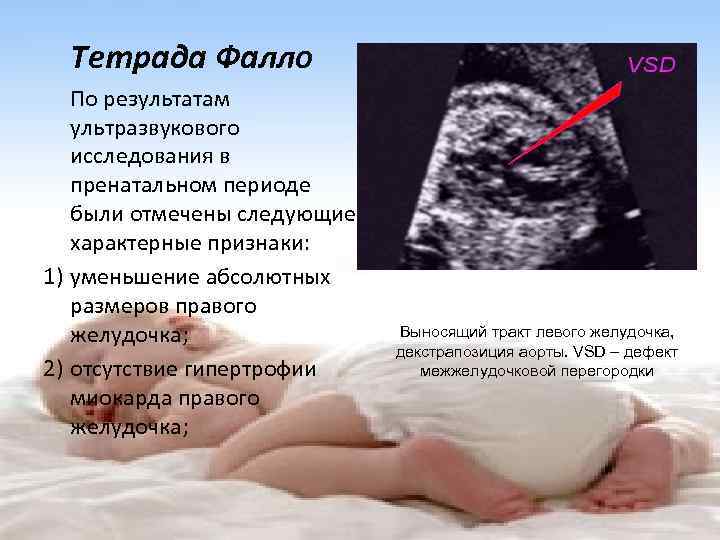 Тетрада Фалло

По результатам ультразвукового исследования в пренатальном периоде были отмечены следующие характерные признаки:

1) уменьшение абсолютных размеров правого желудочка;
2) отсутствие гипертрофии миокарда правого желудочка;

VSD

Выносящий тракт левого желудочка, декстрапозиция аорты. VSD – дефект межжелудочковой перегородки